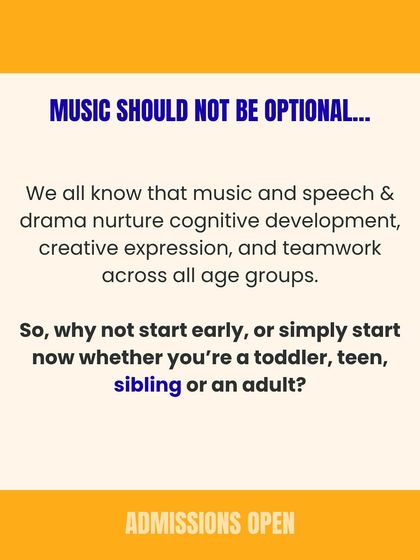 MUSIC SHOULD NOT BE OPTIONAL...

We all know that music and speech & drama nurture cognitive development, creative expression, and teamwork across all age groups.

So, why not start early, or simply start now whether you're a toddler, teen, sibling or an adult?

ADMISSIONS OPEN